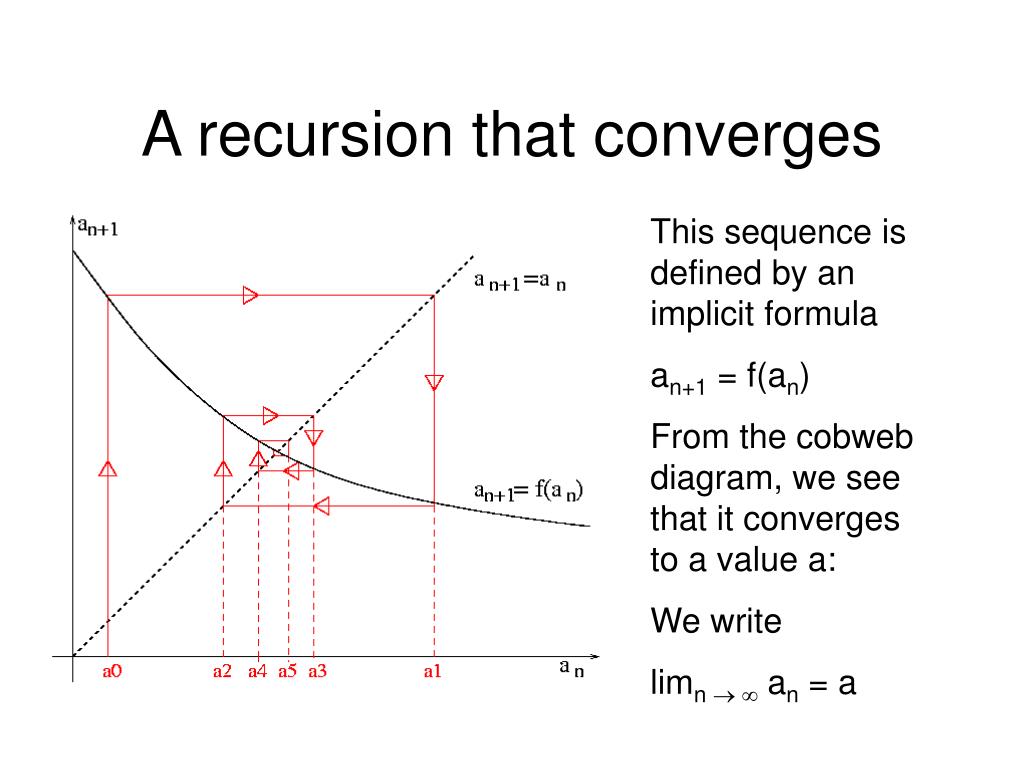 A recursion that converges

$a_{n+1}$

$a_{n+1}=a_n$

$a_{n+1}=f(a_n)$

a0 a2 a4 a5 a3 a1 $a_n$

This sequence is defined by an implicit formula

$a_{n+1} = f(a_n)$

From the cobweb diagram, we see that it converges to a value a:

We write

$\lim_{n \to \infty} a_n = a$